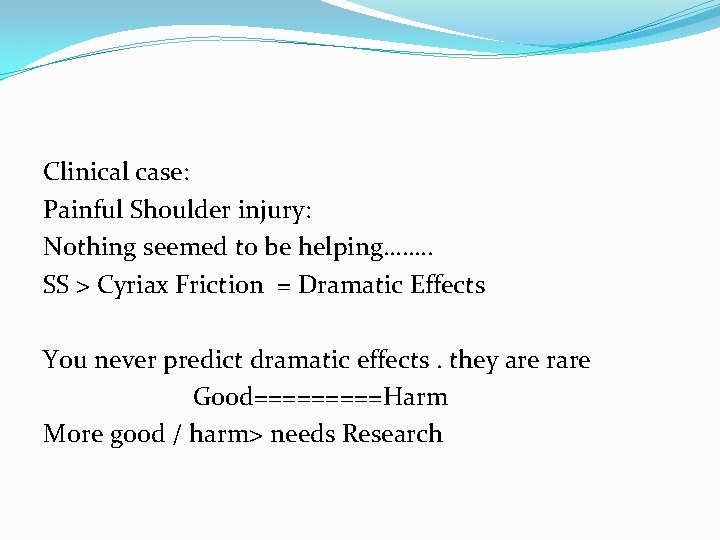 Clinical case:
Painful Shoulder injury:
Nothing seemed to be helping……..
SS > Cyriax Friction = Dramatic Effects

You never predict dramatic effects . they are rare
Good=========Harm
More good / harm> needs Research